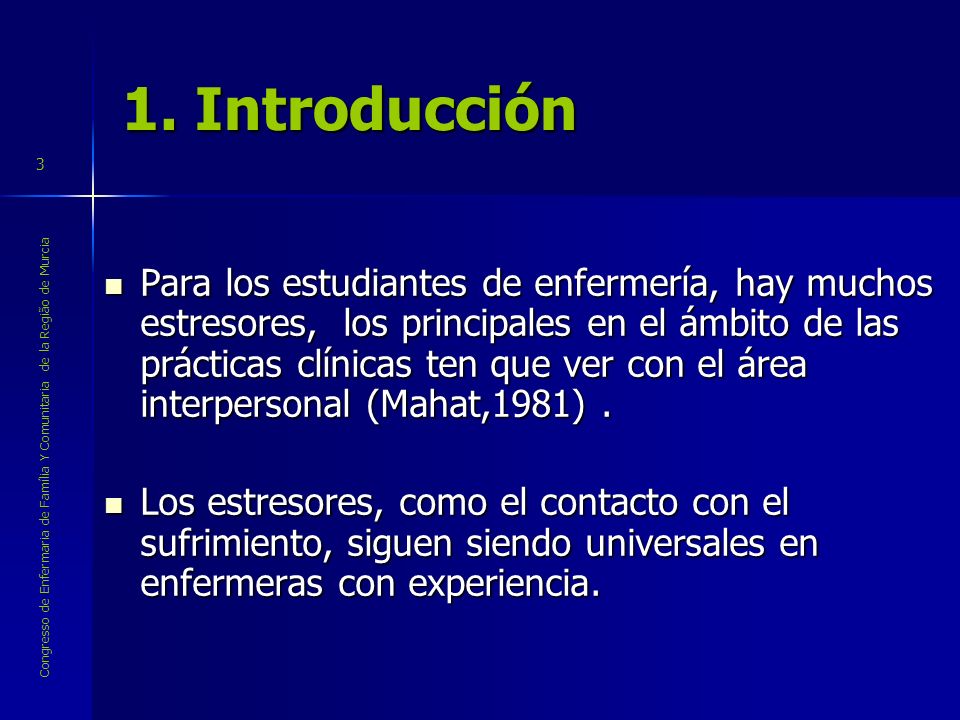 1. Introducción

3

Congresso de Enfermaria de Familia Y Comunitaria de la Região de Murcia

Para los estudiantes de enfermería, hay muchos estresores, los principales en el ámbito de las prácticas clínicas ten que ver con el área interpersonal (Mahat,1981) .

Los estresores, como el contacto con el sufrimiento, siguen siendo universales en enfermeras con experiencia.